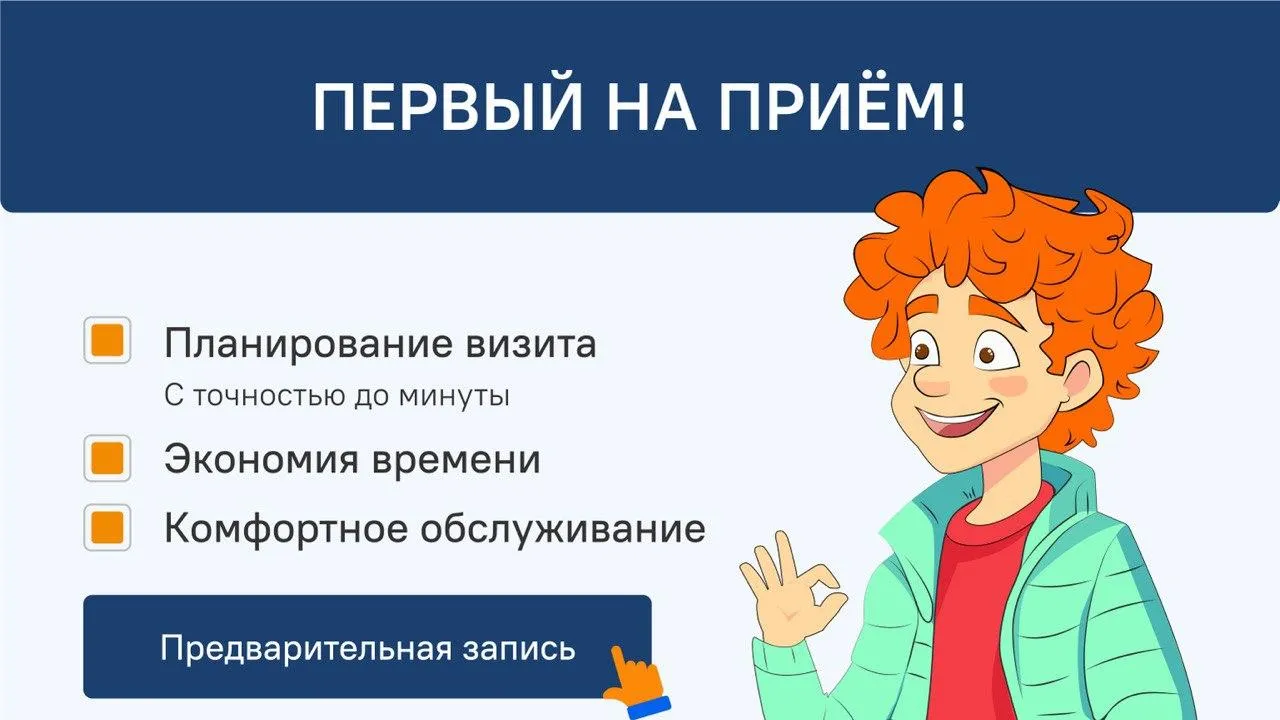 ПЕРВЫЙ НА ПРИЁМ!

Планирование визита
С точностью до минуты

Экономия времени

Комфортное обслуживание

Предварительная запись